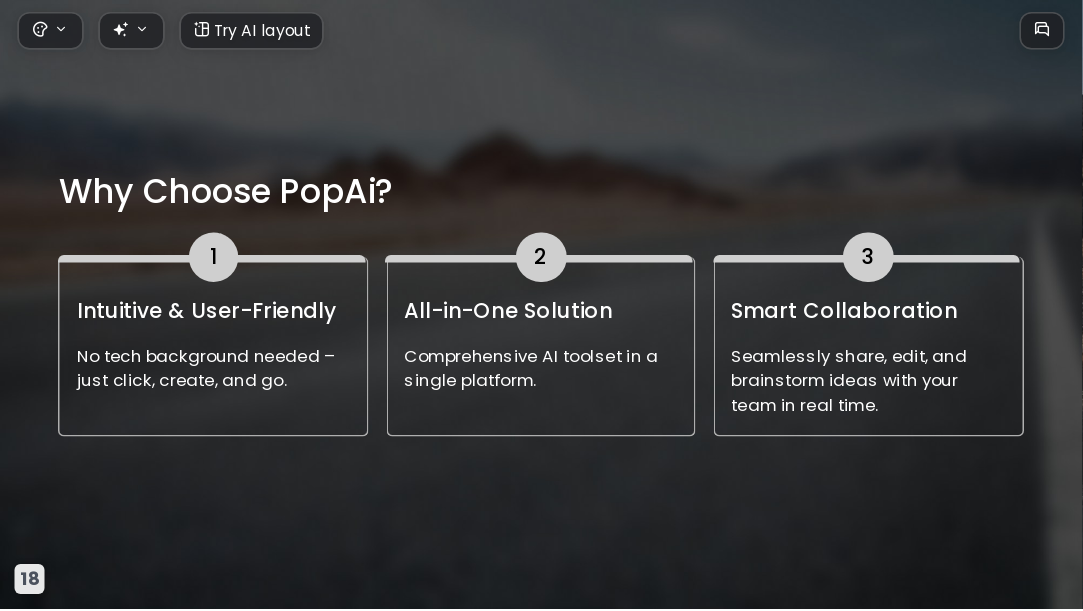 Try AI layout

Why Choose PopAi?

1

Intuitive & User-Friendly

No tech background needed – just click, create, and go.

2

All-in-One Solution

Comprehensive AI toolset in a single platform.

3

Smart Collaboration

Seamlessly share, edit, and brainstorm ideas with your team in real time.

18